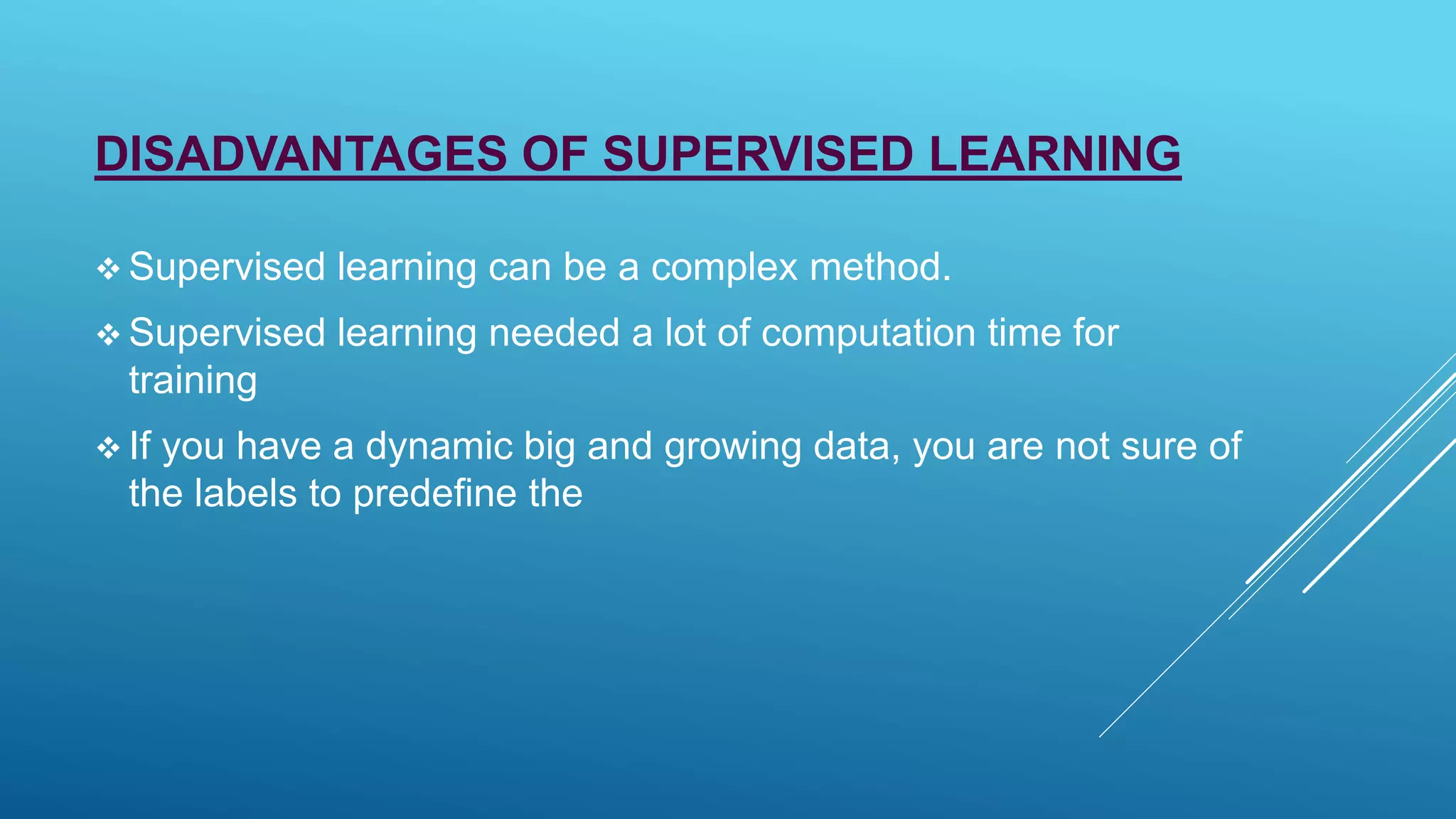 DISADVANTAGES OF SUPERVISED LEARNING

❖ Supervised learning can be a complex method.

❖ Supervised learning needed a lot of computation time for training

❖ If you have a dynamic big and growing data, you are not sure of the labels to predefine the